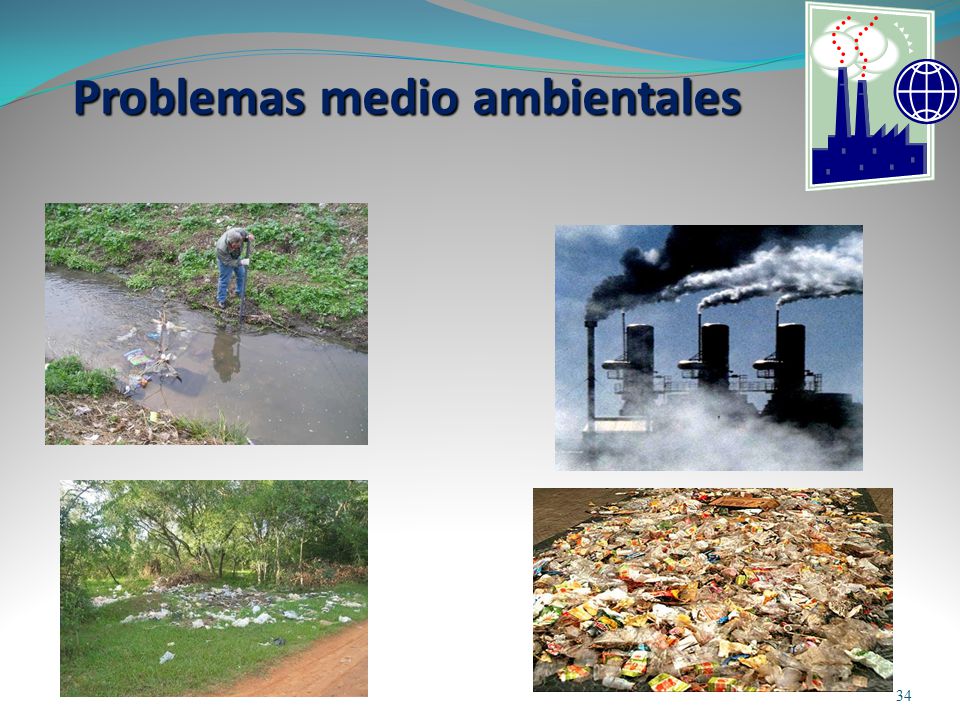 Problemas medio ambientales

34